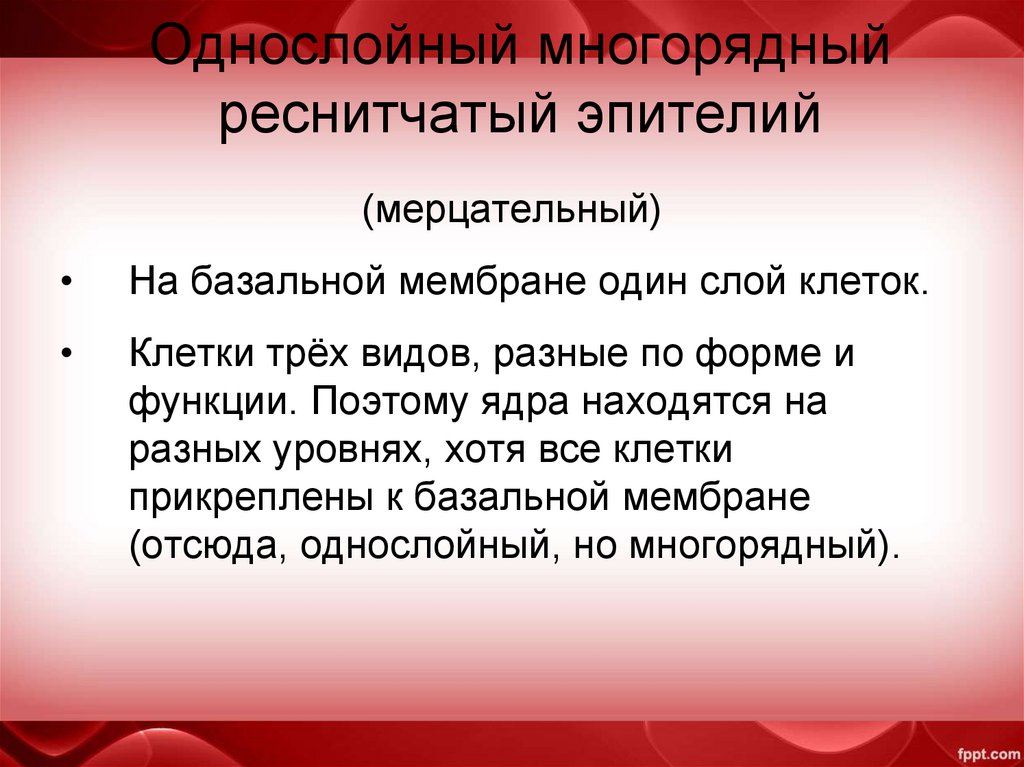 Однослойный многорядный реснитчатый эпителий

(мерцательный)

• На базальной мембране один слой клеток.

• Клетки трёх видов, разные по форме и функции. Поэтому ядра находятся на разных уровнях, хотя все клетки прикреплены к базальной мембране (отсюда, однослойный, но многорядный).

fppt.com